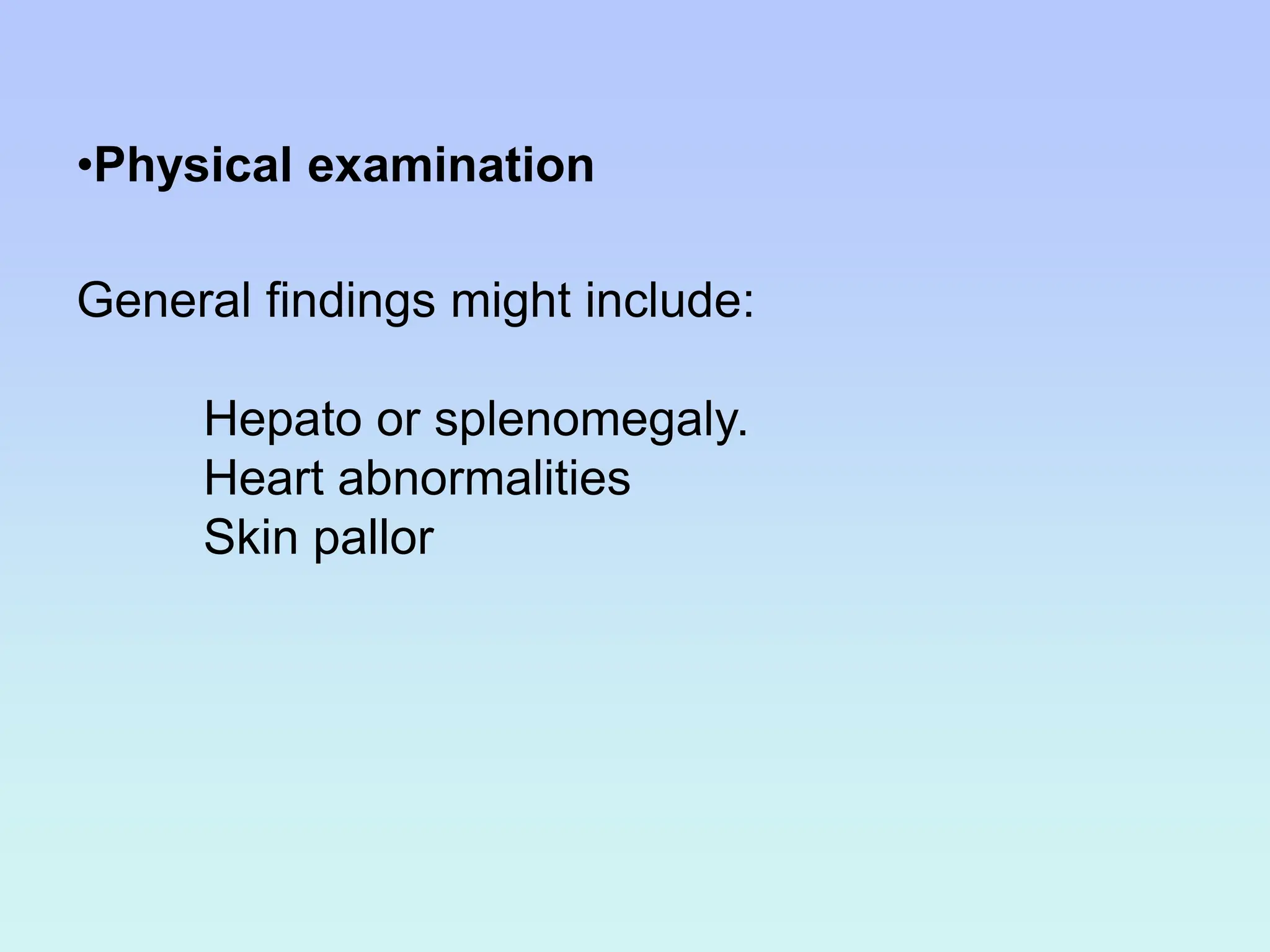 •Physical examination

General findings might include:

Hepato or splenomegaly.
Heart abnormalities
Skin pallor